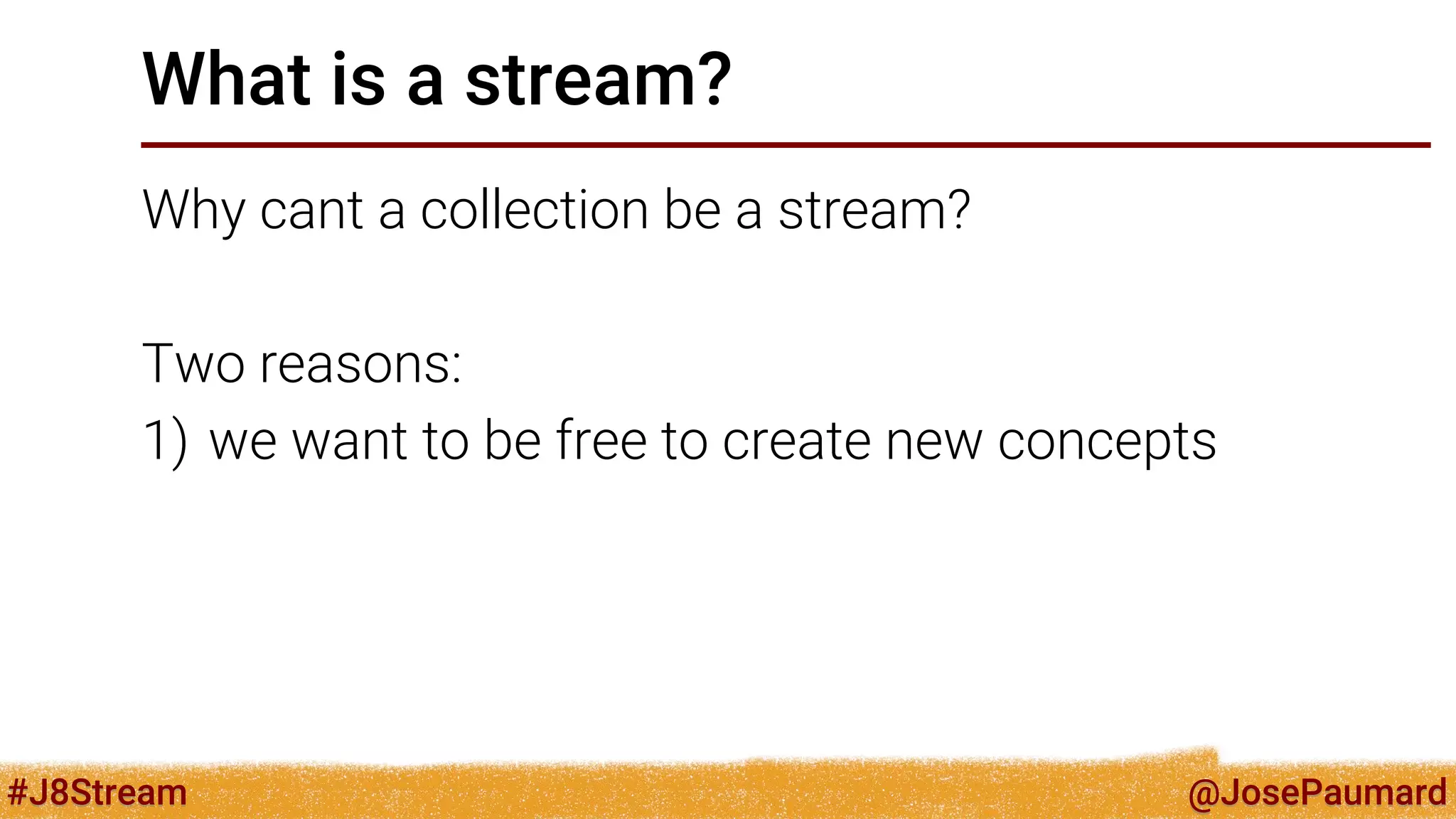 What is a stream?

Why cant a collection be a stream?

Two reasons:
1) we want to be free to create new concepts

#J8Stream

@JosePaumard